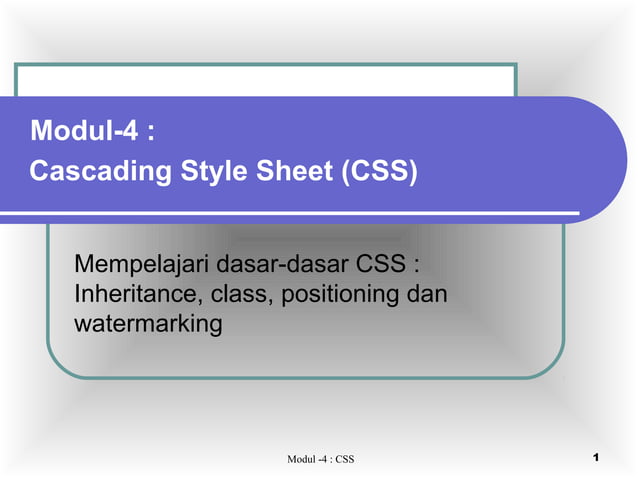 Modul-4 :
Cascading Style Sheet (CSS)

Mempelajari dasar-dasar CSS : Inheritance, class, positioning dan watermarking

Modul -4 : CSS

1